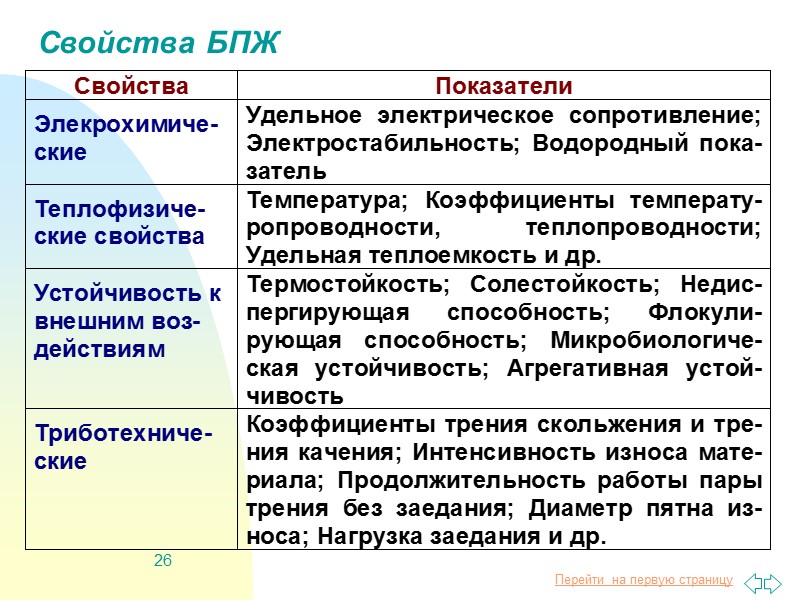 Свойства БПЖ

| Свойства | Показатели |
|---|---|
| Элекрохимические | Удельное электрическое сопротивление; Электростабильность; Водородный показатель |
| Теплофизические свойства | Температура; Коэффициенты температуропроводности, теплопроводности; Удельная теплоемкость и др. |
| Устойчивость к внешним воздействиям | Термостойкость; Солестойкость; Недиспергирующая способность; Флокулирующая способность; Микробиологическая устойчивость; Агрегативная устойчивость |
| Триботехнические | Коэффициенты трения скольжения и трения качения; Интенсивность износа материала; Продолжительность работы пары трения без заедания; Диаметр пятна износа; Нагрузка заедания и др. |

26

Перейти на первую страницу